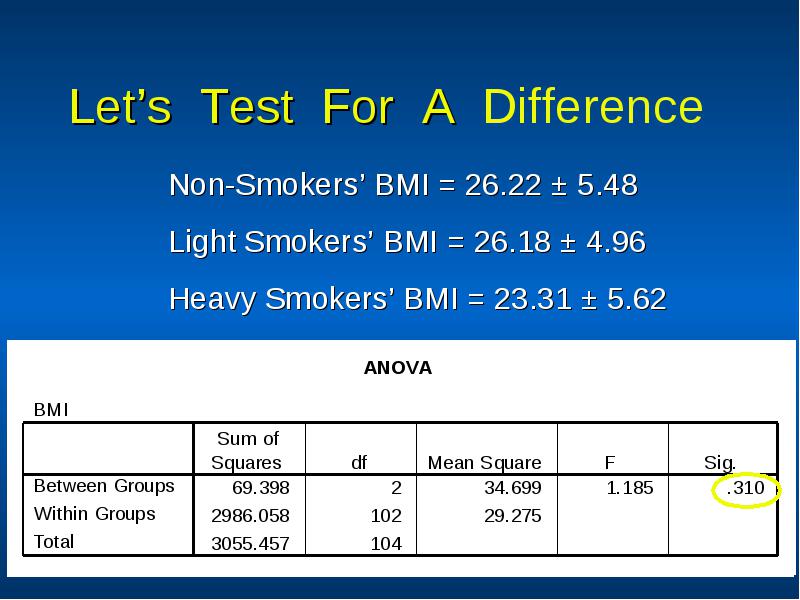 Let’s Test For A Difference

Non-Smokers’ BMI = 26.22 ± 5.48

Light Smokers’ BMI = 26.18 ± 4.96

Heavy Smokers’ BMI = 23.31 ± 5.62

ANOVA

BMI

| | Sum of Squares | df | Mean Square | F | Sig. |
|---|---|---|---|---|---|
| Between Groups | 69.398 | 2 | 34.699 | 1.185 | .310 |
| Within Groups | 2986.058 | 102 | 29.275 | | |
| Total | 3055.457 | 104 | | | |